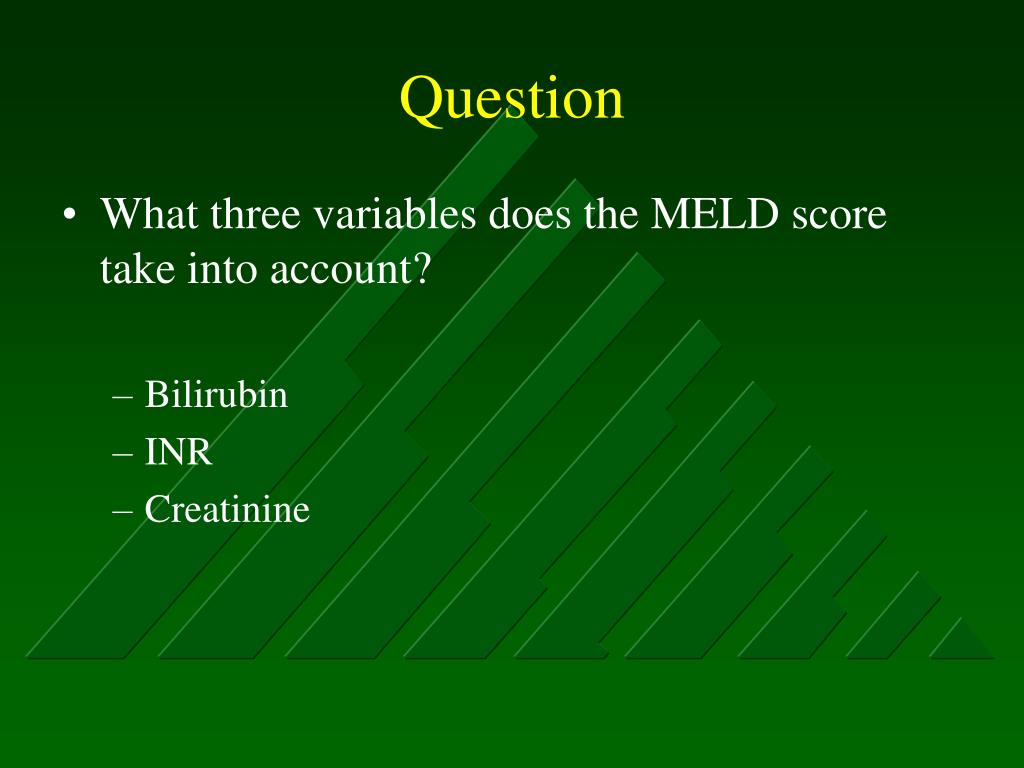 Question

• What three variables does the MELD score take into account?

– Bilirubin
– INR
– Creatinine